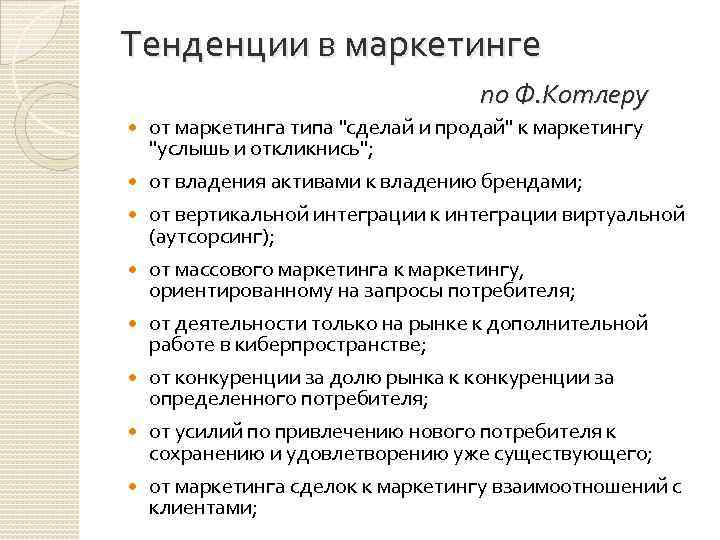 Тенденции в маркетинге

по Ф.Котлеру

- от маркетинга типа "сделай и продай" к маркетингу "услышь и откликнись";
- от владения активами к владению брендами;
- от вертикальной интеграции к интеграции виртуальной (аутсорсинг);
- от массового маркетинга к маркетингу, ориентированному на запросы потребителя;
- от деятельности только на рынке к дополнительной работе в киберпространстве;
- от конкуренции за долю рынка к конкуренции за определенного потребителя;
- от усилий по привлечению нового потребителя к сохранению и удовлетворению уже существующего;
- от маркетинга сделок к маркетингу взаимоотношений с клиентами;